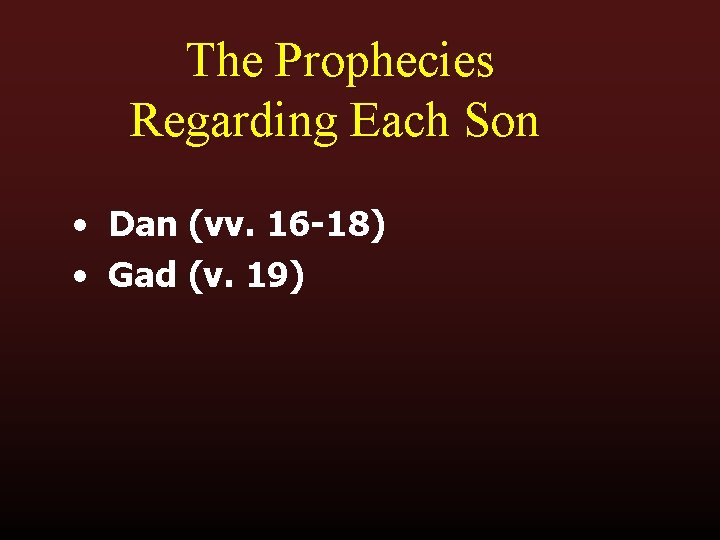 The Prophecies
Regarding Each Son

• Dan (vv. 16-18)
• Gad (v. 19)